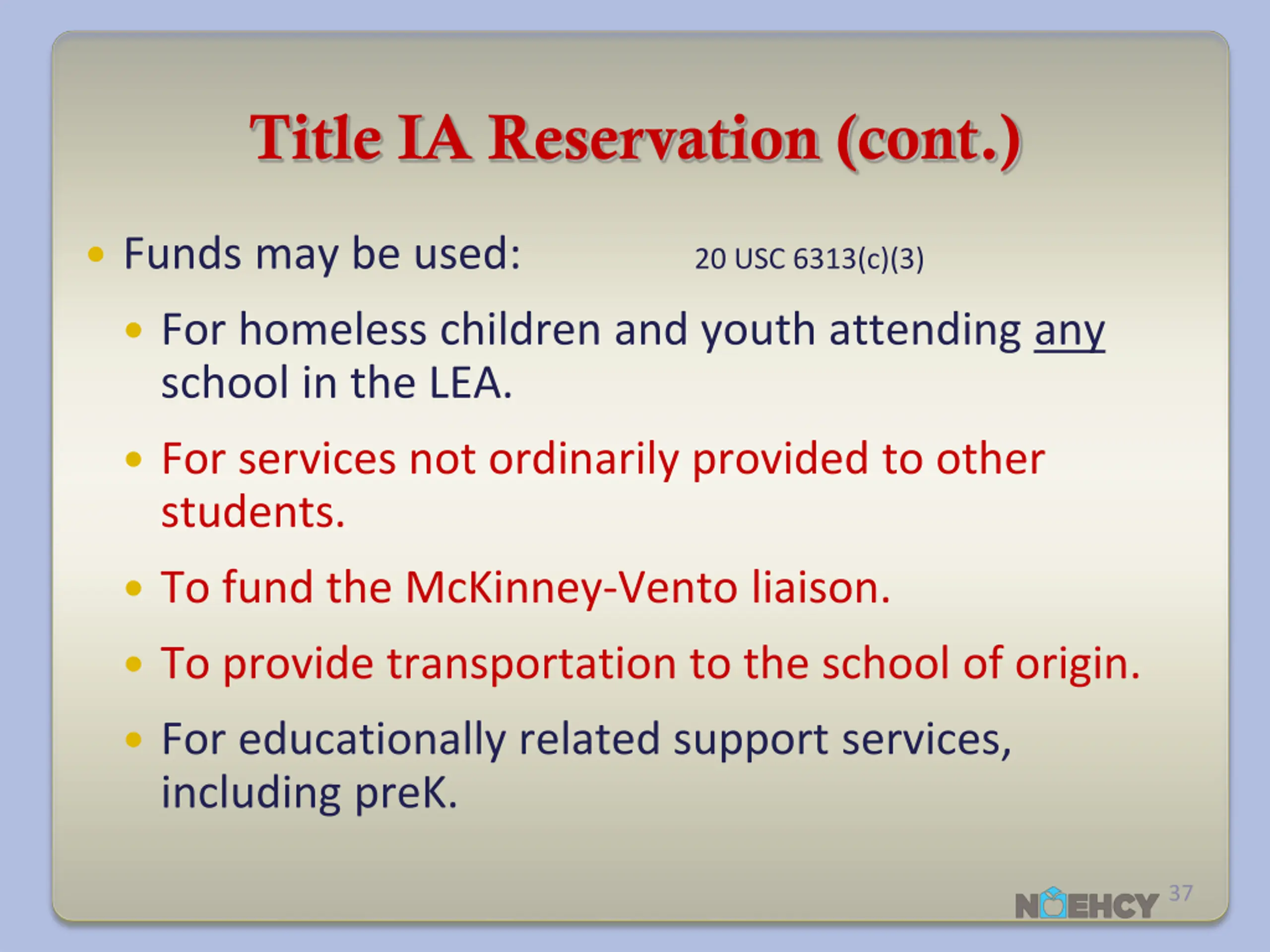 Title IA Reservation (cont.)

• Funds may be used: 20 USC 6313(c)(3)

• For homeless children and youth attending any school in the LEA.

• For services not ordinarily provided to other students.

• To fund the McKinney-Vento liaison.

• To provide transportation to the school of origin.

• For educationally related support services, including preK.

NAEHCY 37